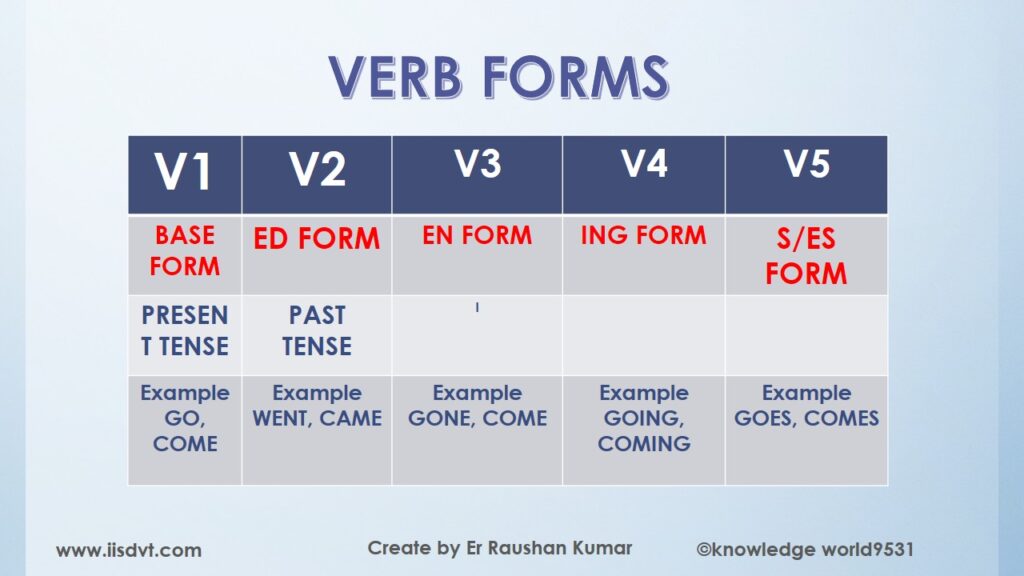 VERB FORMS

| V1 | V2 | V3 | V4 | V5 |
|---|---|---|---|---|
| BASE FORM | ED FORM | EN FORM | ING FORM | S/ES FORM |
| PRESENT TENSE | PAST TENSE | ' | | |
| Example GO, COME | Example WENT, CAME | Example GONE, COME | Example GOING, COMING | Example GOES, COMES |

www.iisdvt.com

Create by Er Raushan Kumar

©knowledge world9531